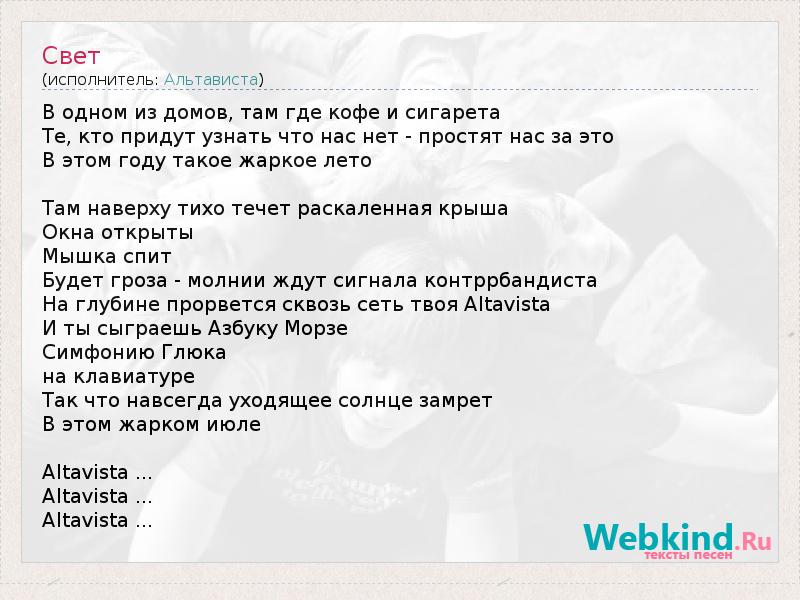 Свет
(исполнитель: Альтависта)

В одном из домов, там где кофе и сигарета
Те, кто придут узнать что нас нет - простят нас за это
В этом году такое жаркое лето

Там наверху тихо течет раскаленная крыша
Окна открыты
Мышка спит
Будет гроза - молнии ждут сигнала контррбандиста
На глубине прорвется сквозь сеть твоя Altavista
И ты сыграешь Азбуку Морзе
Симфонию Глюка
на клавиатуре
Так что навсегда уходящее солнце замрет
В этом жарком июле

Altavista ...
Altavista ...
Altavista ...

Webkind.Ru
тексты песен